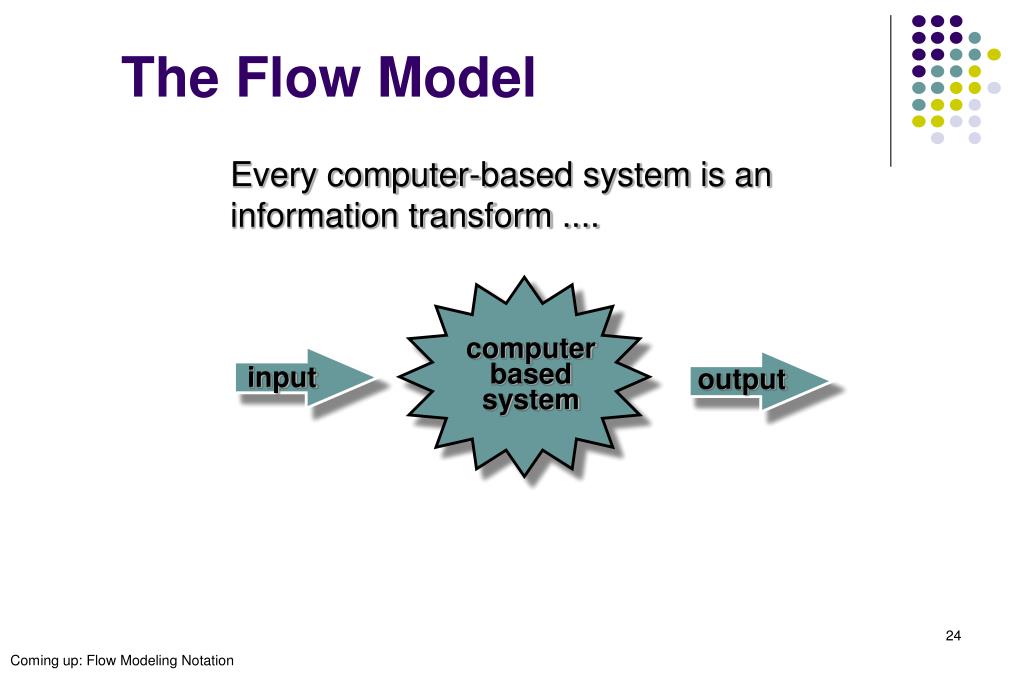 The Flow Model

Every computer-based system is an information transform ....

input

computer based system

output

24

Coming up: Flow Modeling Notation